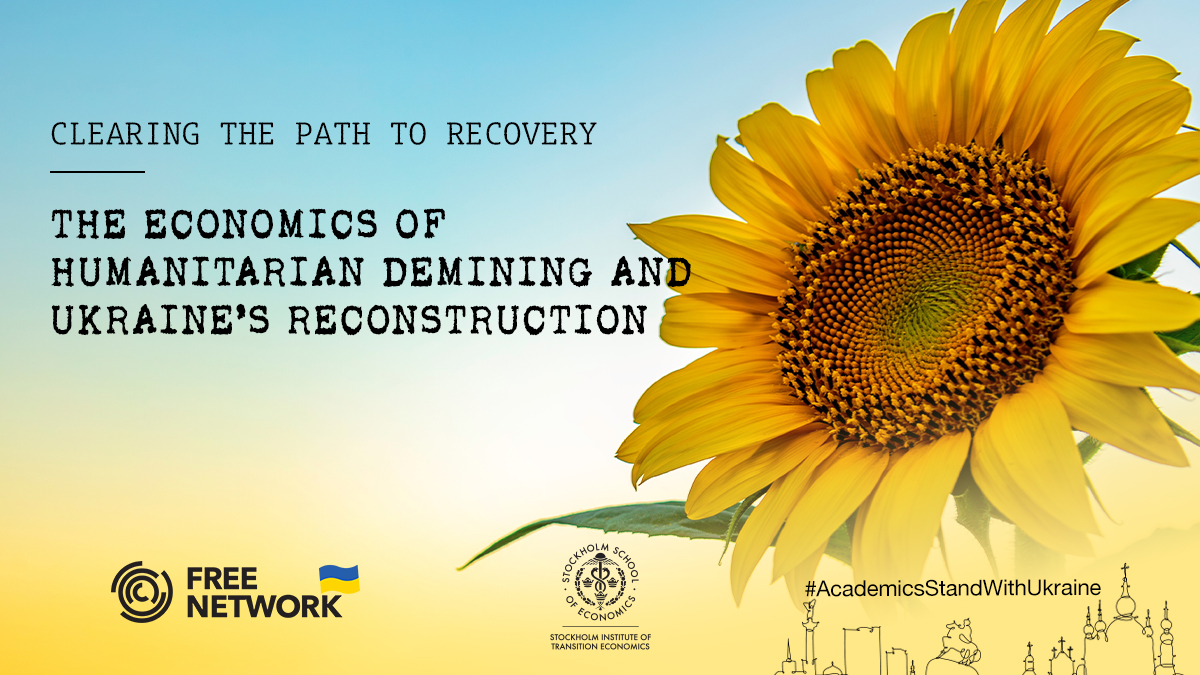 CLEARING THE PATH TO RECOVERY

THE ECONOMICS OF HUMANITARIAN DEMINING AND UKRAINE'S RECONSTRUCTION

FREE NETWORK

STOCKHOLM SCHOOL OF ECONOMICS

STOCKHOLM INSTITUTE OF TRANSITION ECONOMICS

#AcademicsStandWithUkraine